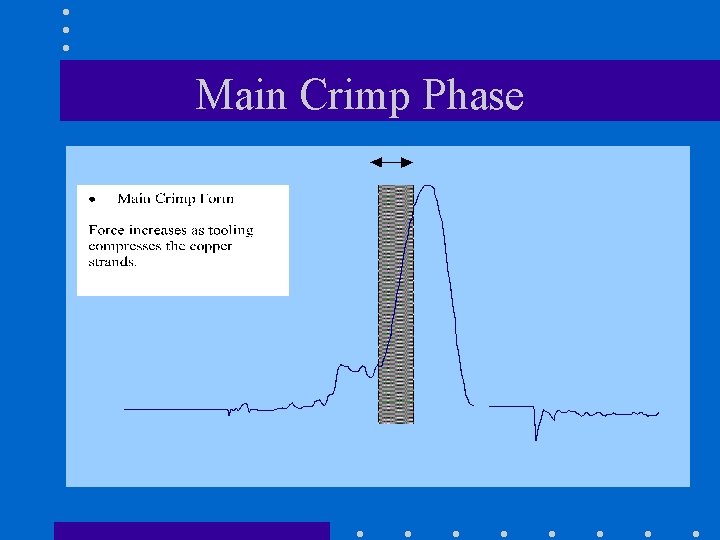 Main Crimp Phase

• Main Crimp Form

Force increases as tooling compresses the copper strands.